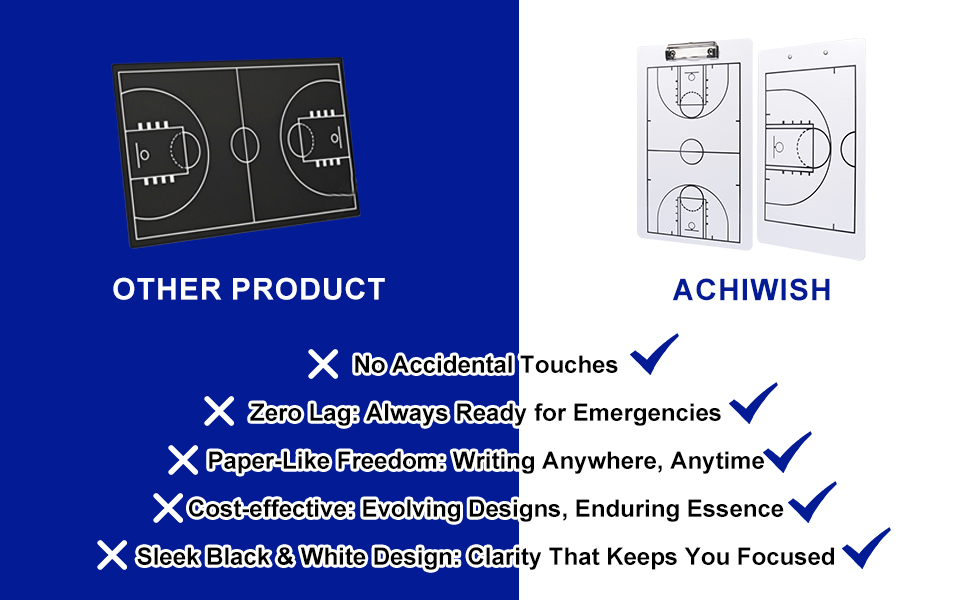 OTHER PRODUCT

ACHIWISH

No Accidental Touches

Zero Lag: Always Ready for Emergencies

Paper-Like Freedom: Writing Anywhere, Anytime

Cost-effective: Evolving Designs, Enduring Essence

Sleek Black & White Design: Clarity That Keeps You Focused